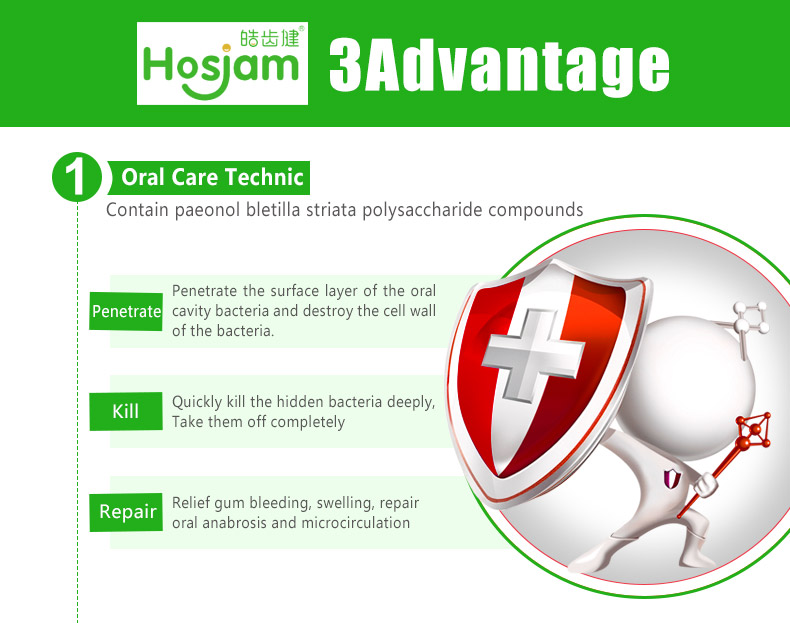 皓齿健®
Hosjam
3Advantage

1
Oral Care Technic
Contain paeonol bletilla striata polysaccharide compounds

Penetrate
Penetrate the surface layer of the oral cavity bacteria and destroy the cell wall of the bacteria.

Kill
Quickly kill the hidden bacteria deeply, Take them off completely

Repair
Relief gum bleeding, swelling, repair oral anabrosis and microcirculation